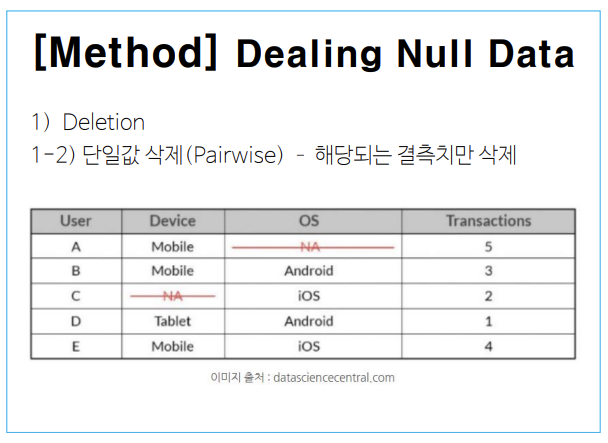 [Method] Dealing Null Data

1) Deletion

1-2) 단일값 삭제(Pairwise) - 해당되는 결측치만 삭제

| User | Device | OS | Transactions |
|---|---|---|---|
| A | Mobile | NA | 5 |
| B | Mobile | Android | 3 |
| C | NA | iOS | 2 |
| D | Tablet | Android | 1 |
| E | Mobile | iOS | 4 |

이미지 출처 : datasciencecentral.com